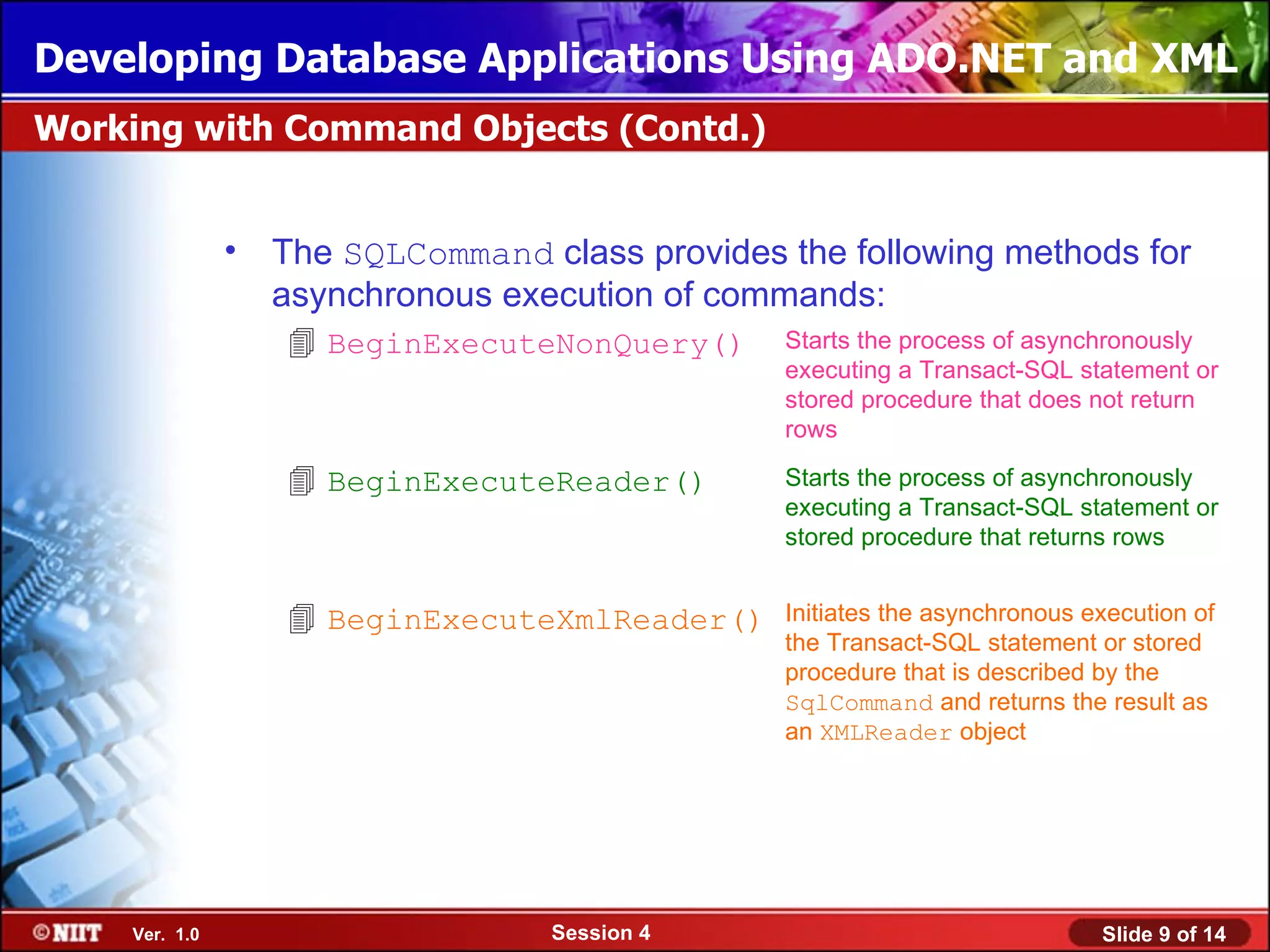 Developing Database Applications Using ADO.NET and XML

Working with Command Objects (Contd.)

• The SQLCommand class provides the following methods for asynchronous execution of commands:

BeginExecuteNonQuery() Starts the process of asynchronously executing a Transact-SQL statement or stored procedure that does not return rows

BeginExecuteReader() Starts the process of asynchronously executing a Transact-SQL statement or stored procedure that returns rows

BeginExecuteXmlReader() Initiates the asynchronous execution of the Transact-SQL statement or stored procedure that is described by the SqlCommand and returns the result as an XMLReader object

©NIIT Ver. 1.0 Session 4 Slide 9 of 14